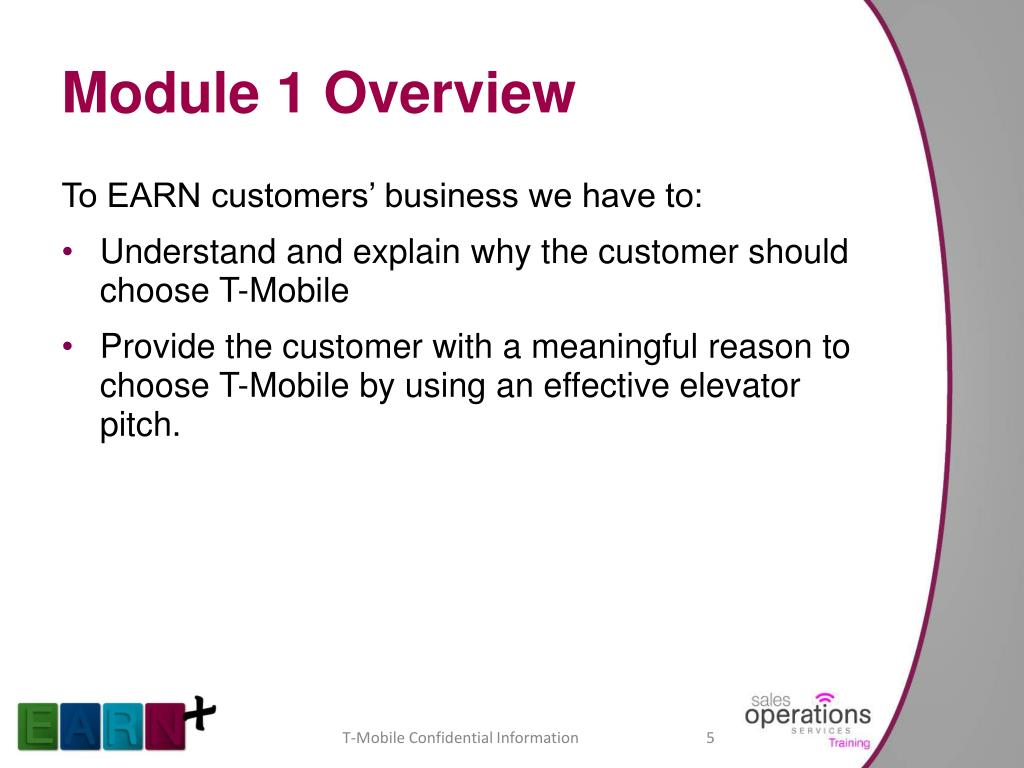 Module 1 Overview

To EARN customers’ business we have to:

• Understand and explain why the customer should choose T-Mobile

• Provide the customer with a meaningful reason to choose T-Mobile by using an effective elevator pitch.

EARN+

T-Mobile Confidential Information

5

sales operations SERVICES Training